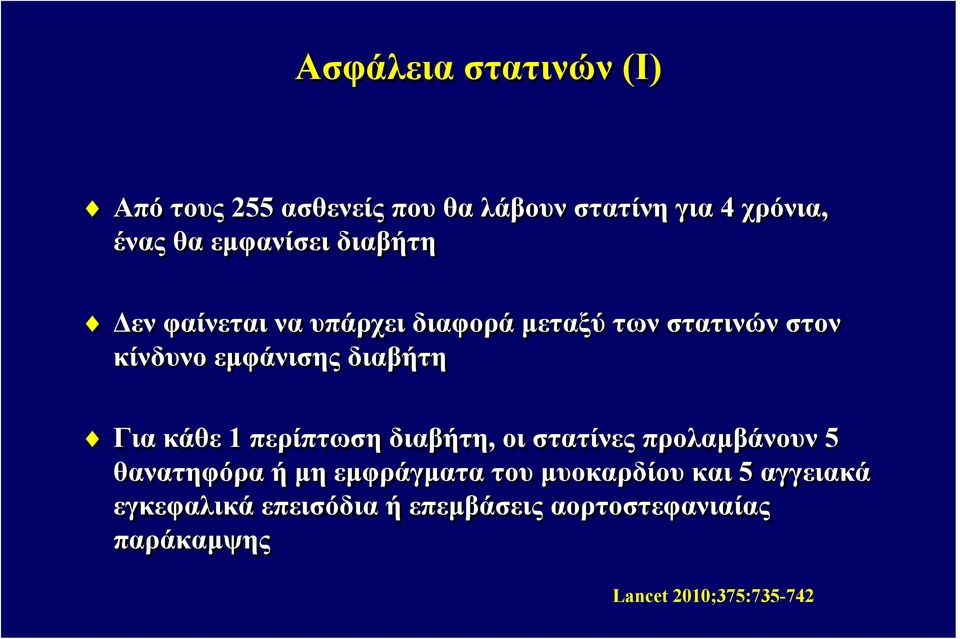 Ασφάλεια στατινών (Ι)

Από τους 255 ασθενείς που θα λάβουν στατίνη για 4 χρόνια, ένας θα εμφανίσει διαβήτη

Δεν φαίνεται να υπάρχει διαφορά μεταξύ των στατινών στον κίνδυνο εμφάνισης διαβήτη

Για κάθε 1 περίπτωση διαβήτη, οι στατίνες προλαμβάνουν 5 θανατηφόρα ή μη εμφράγματα του μυοκαρδίου και 5 αγγειακά εγκεφαλικά επεισόδια ή επεμβάσεις αορτοστεφανιαίας παράκαμψης

Lancet 2010;375:735-742